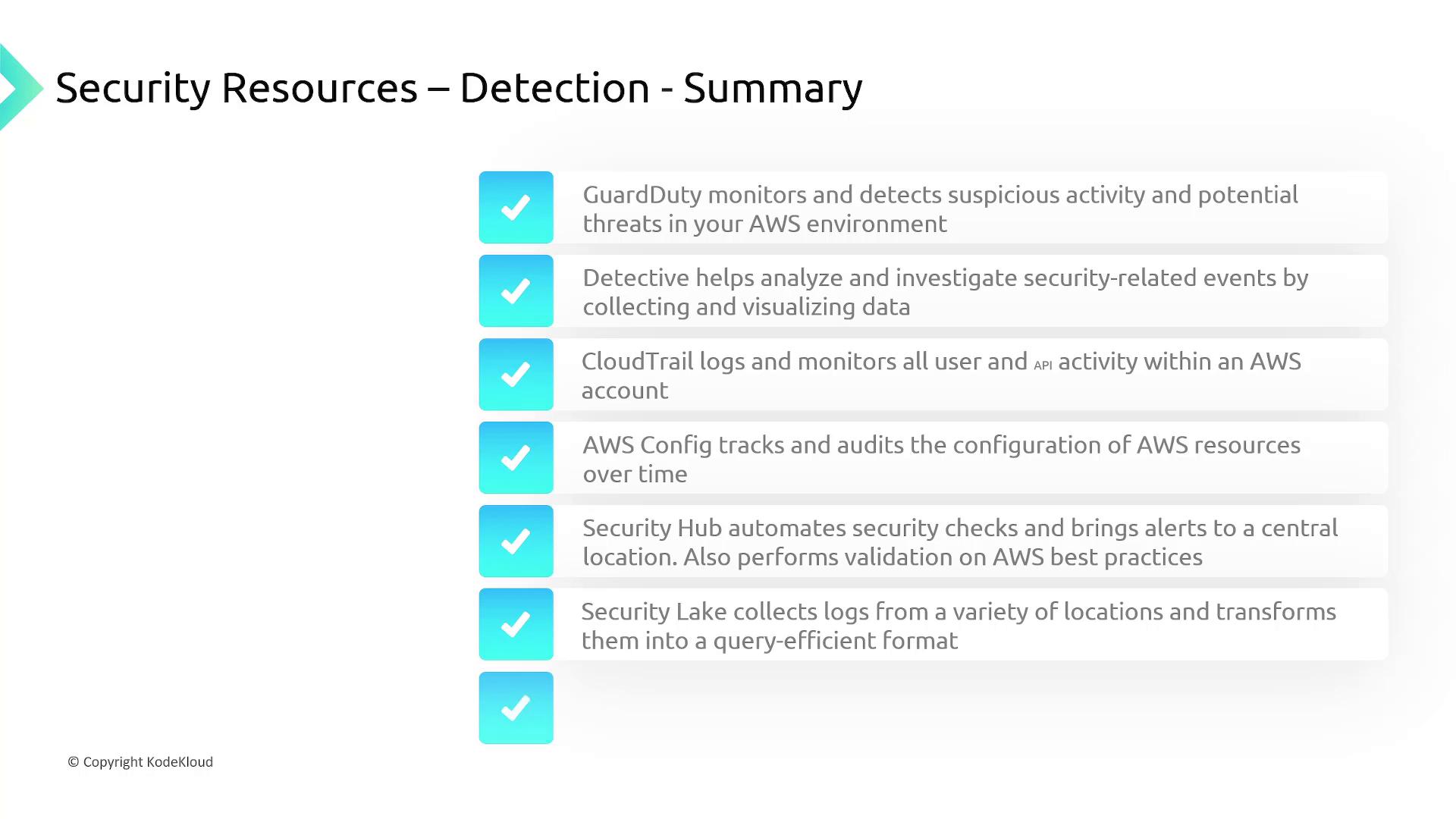 Security Resources – Detection - Summary

GuardDuty monitors and detects suspicious activity and potential threats in your AWS environment

Detective helps analyze and investigate security-related events by collecting and visualizing data

CloudTrail logs and monitors all user and API activity within an AWS account

AWS Config tracks and audits the configuration of AWS resources over time

Security Hub automates security checks and brings alerts to a central location. Also performs validation on AWS best practices

Security Lake collects logs from a variety of locations and transforms them into a query-efficient format

© Copyright KodeKloud